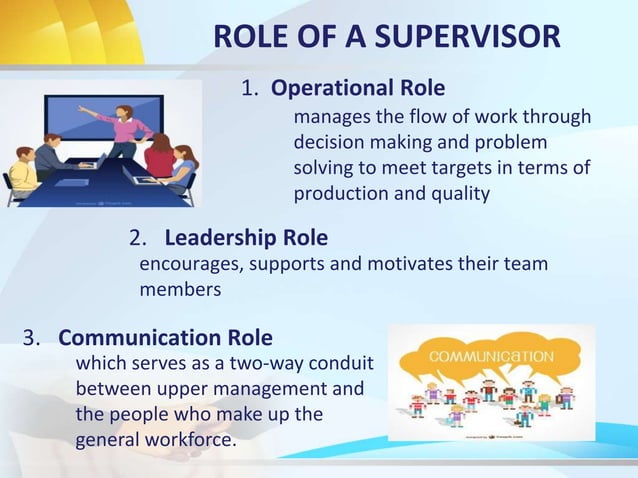 ROLE OF A SUPERVISOR

1. Operational Role
manages the flow of work through decision making and problem solving to meet targets in terms of production and quality

2. Leadership Role
encourages, supports and motivates their team members

3. Communication Role
which serves as a two-way conduit between upper management and the people who make up the general workforce.

COMMUNICATION